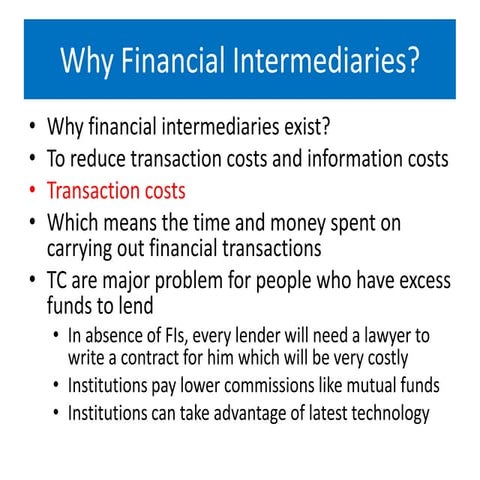 Why Financial Intermediaries?

• Why financial intermediaries exist?
• To reduce transaction costs and information costs
• Transaction costs
• Which means the time and money spent on carrying out financial transactions
• TC are major problem for people who have excess funds to lend
  • In absence of FIs, every lender will need a lawyer to write a contract for him which will be very costly
  • Institutions pay lower commissions like mutual funds
  • Institutions can take advantage of latest technology